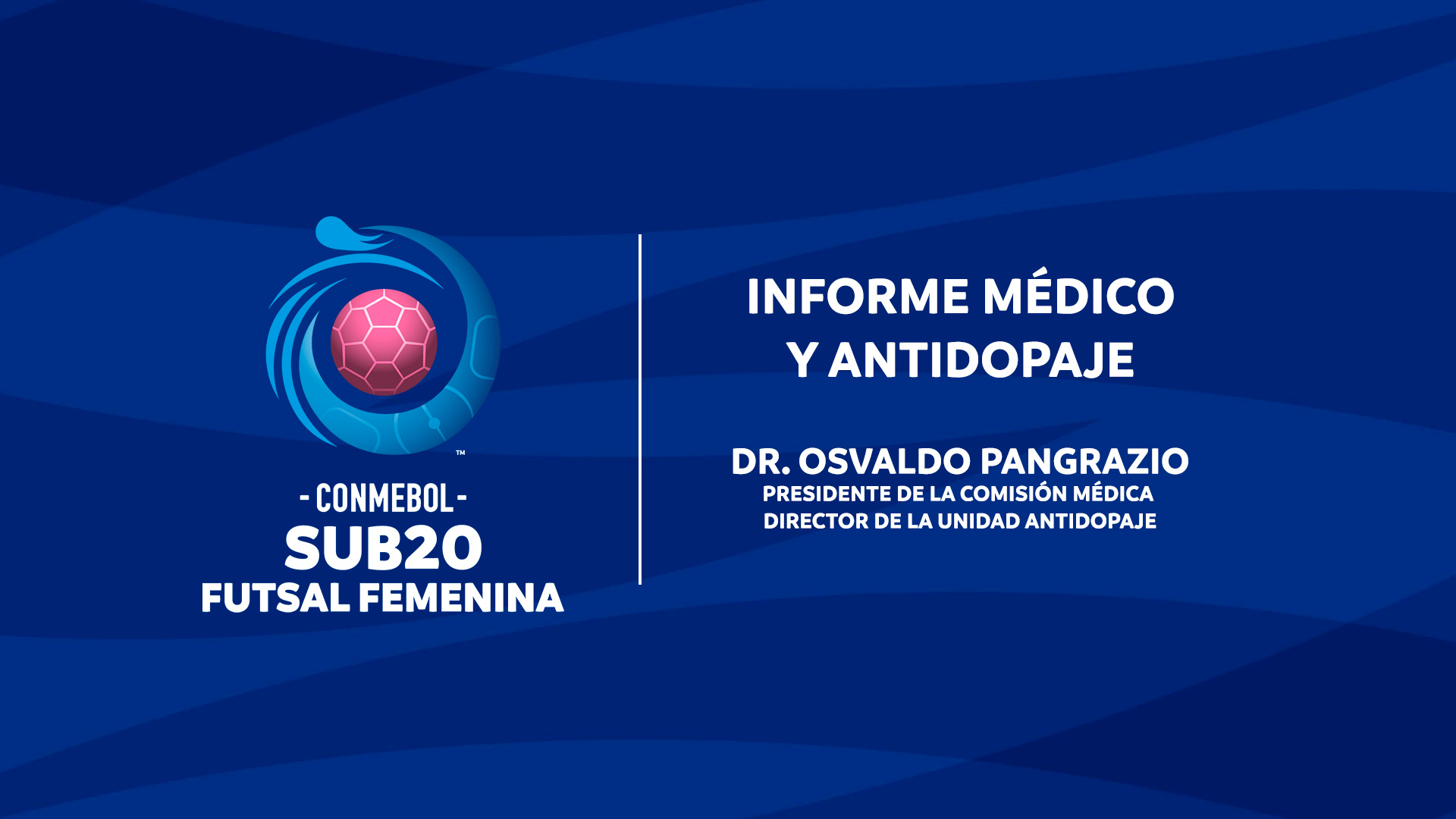 ™

- CONMEBOL -
SUB20
FUTSAL FEMENINA

INFORME MÉDICO
Y ANTIDOPAJE

DR. OSVALDO PANGRAZIO
PRESIDENTE DE LA COMISIÓN MÉDICA
DIRECTOR DE LA UNIDAD ANTIDOPAJE